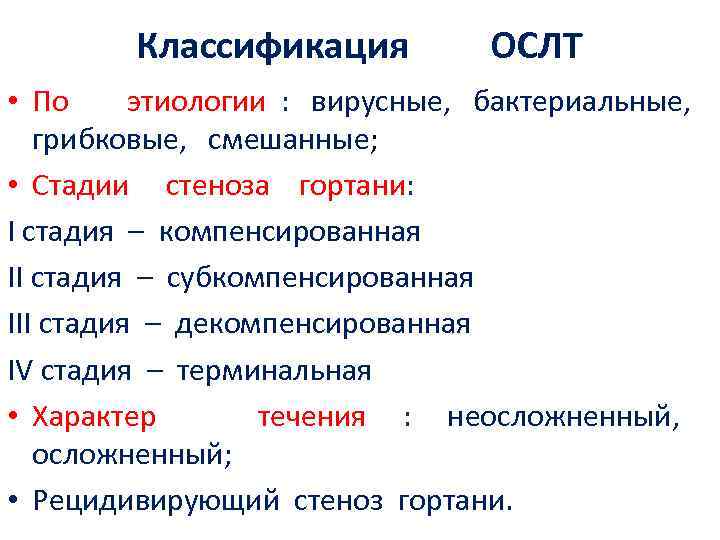 Классификация ОСЛТ

• По этиологии : вирусные, бактериальные, грибковые, смешанные;

• Стадии стеноза гортани:

I стадия – компенсированная

II стадия – субкомпенсированная

III стадия – декомпенсированная

IV стадия – терминальная

• Характер течения : неосложненный, осложненный;

• Рецидивирующий стеноз гортани.